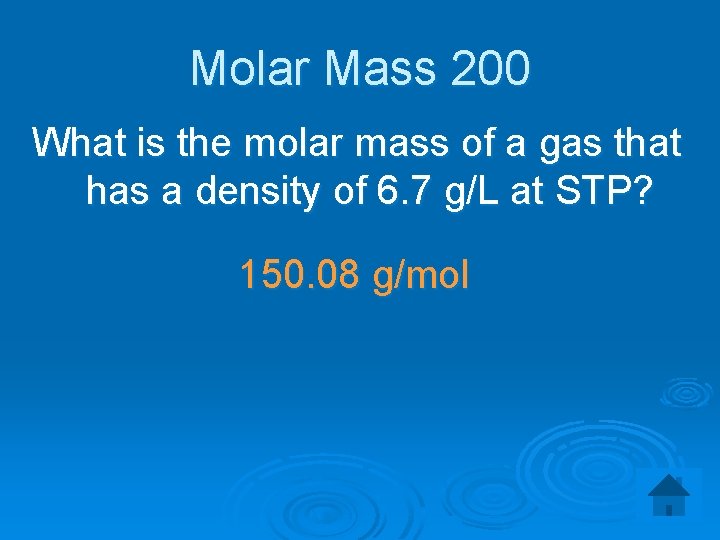 Molar Mass 200

What is the molar mass of a gas that has a density of 6.7 g/L at STP?

150.08 g/mol